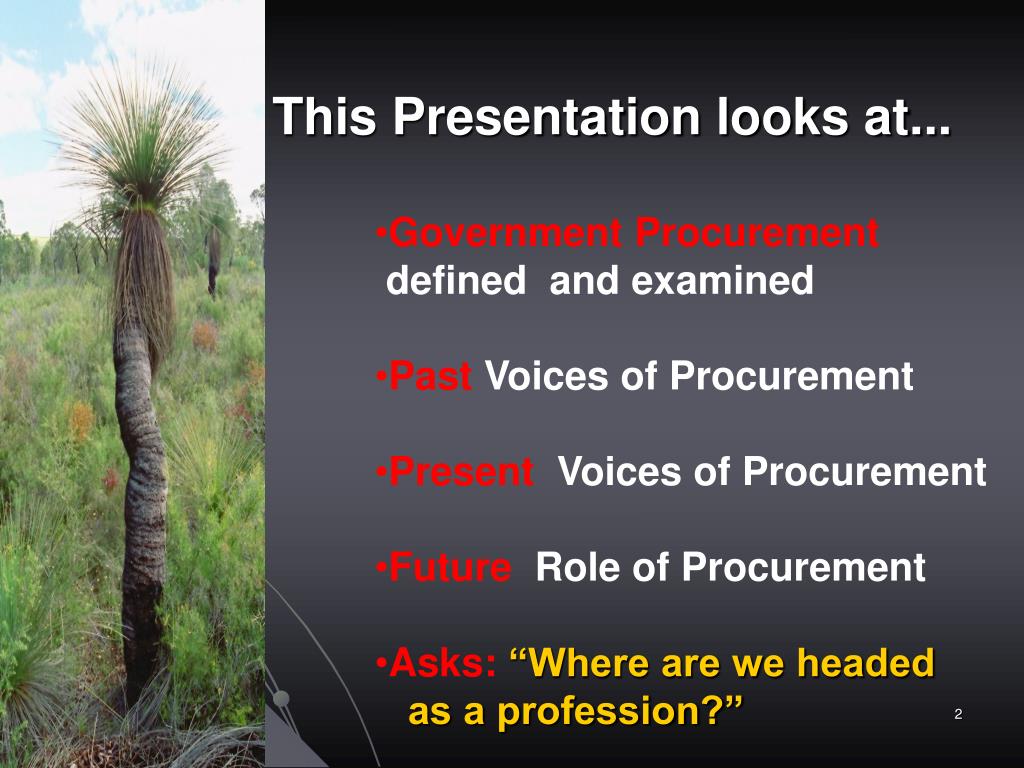 This Presentation looks at...

•Government Procurement defined and examined

•Past Voices of Procurement

•Present Voices of Procurement

•Future Role of Procurement

•Asks: “Where are we headed as a profession?”

2